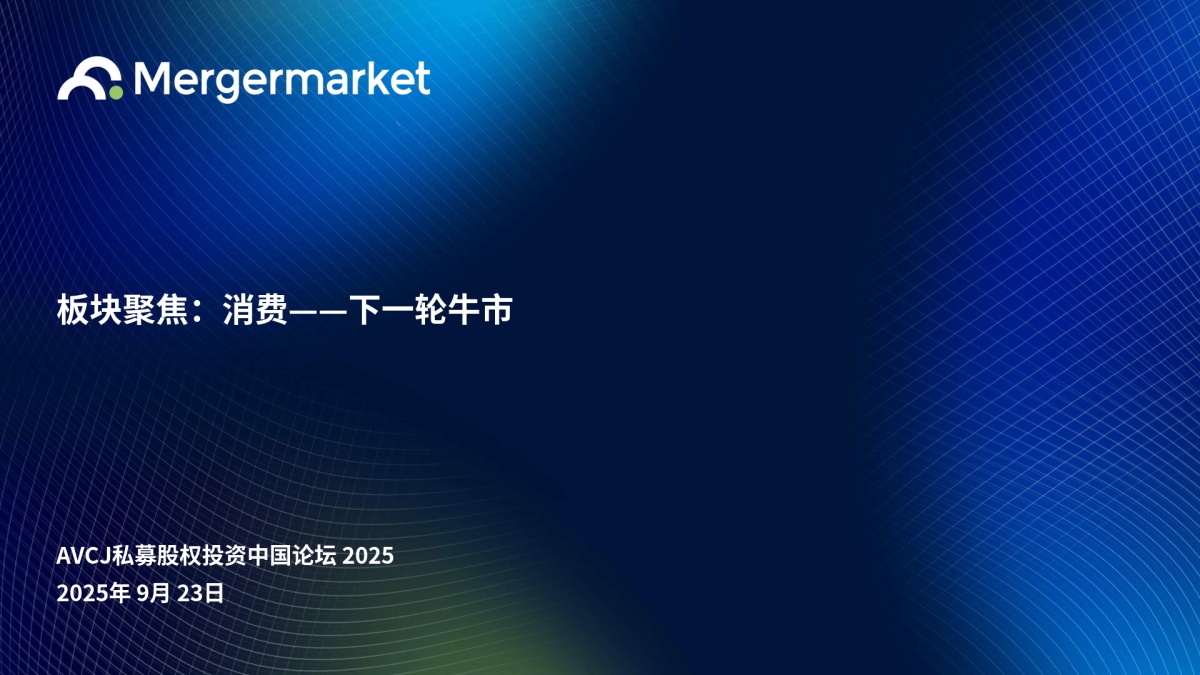 Mergermarket

板块聚焦：消费——下一轮牛市

AVCJ私募股权投资中国论坛 2025
2025年 9月 23日